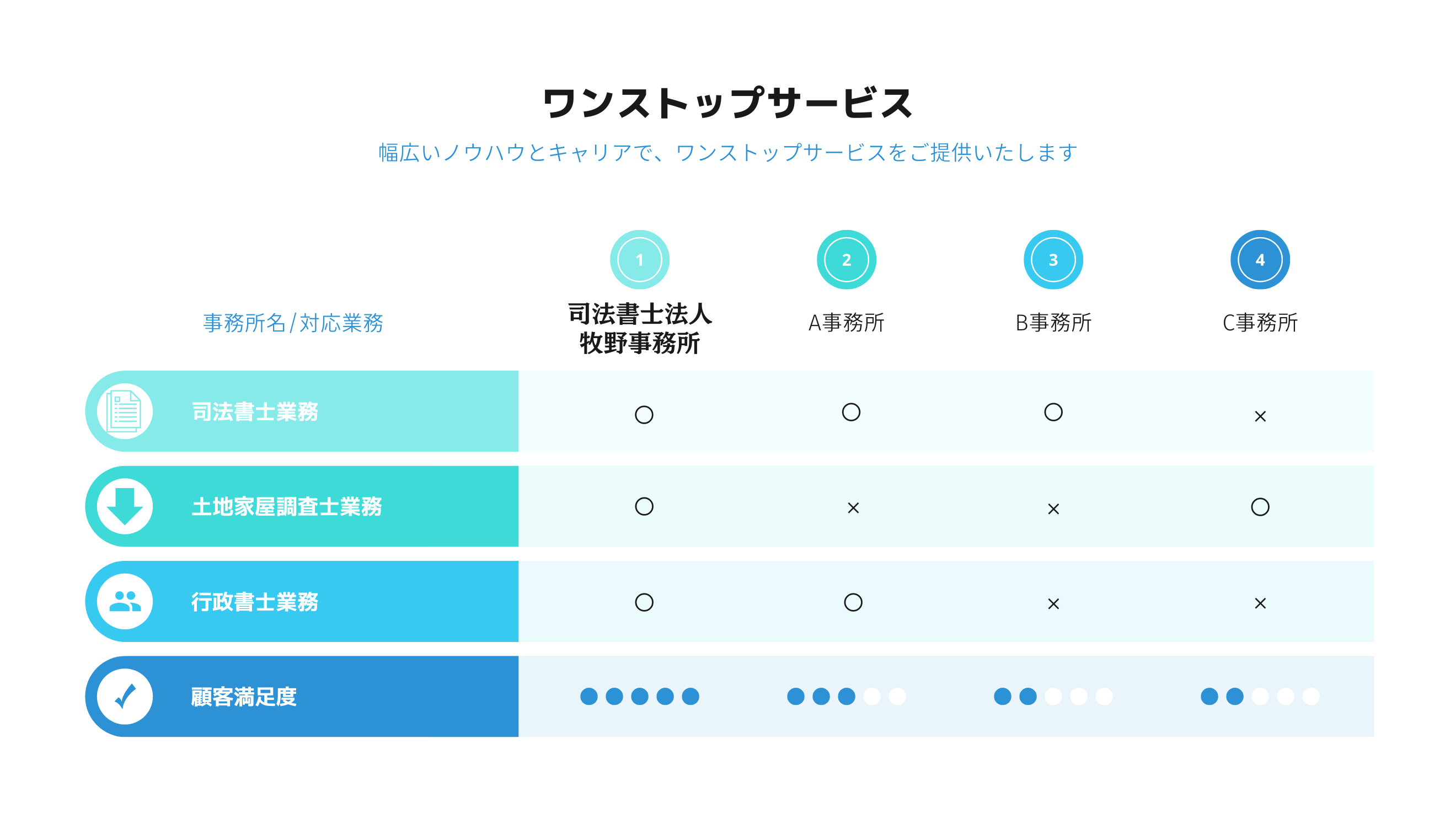 ワンストップサービス

幅広いノウハウとキャリアで、ワンストップサービスをご提供いたします

| 事務所名/対応業務 | 1 司法書士法人 牧野事務所 | 2 A事務所 | 3 B事務所 | 4 C事務所 |
|---|---|---|---|---|
| 司法書士業務 | ○ | ○ | ○ | × |
| 土地家屋調査士業務 | ○ | × | × | ○ |
| 行政書士業務 | ○ | ○ | × | × |
| 顧客満足度 | ●●●●● | ●●●○○ | ●●○○○ | ●●○○○ |